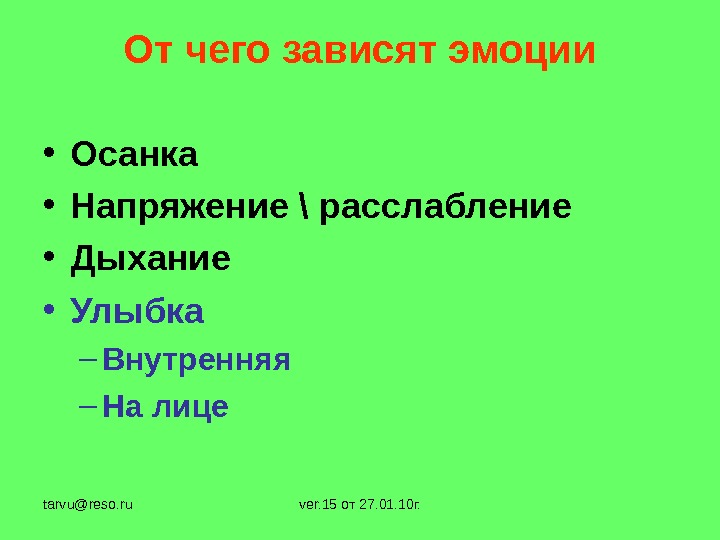 От чего зависят эмоции

• Осанка
• Напряжение \ расслабление
• Дыхание
• Улыбка
– Внутренняя
– На лице

tarvu@reso.ru

ver.15 от 27.01.10г.